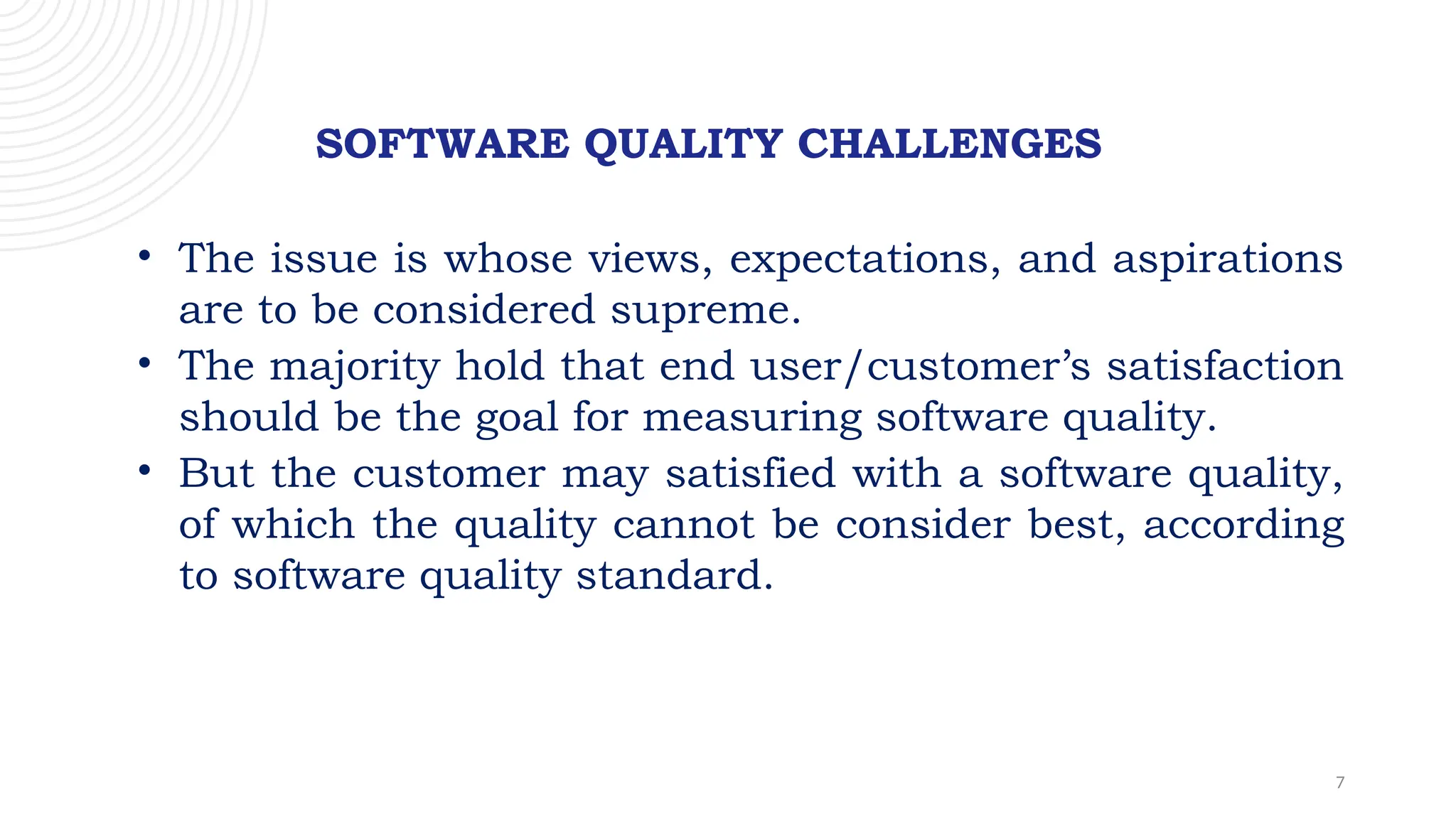 SOFTWARE QUALITY CHALLENGES

• The issue is whose views, expectations, and aspirations are to be considered supreme.
• The majority hold that end user/customer’s satisfaction should be the goal for measuring software quality.
• But the customer may satisfied with a software quality, of which the quality cannot be consider best, according to software quality standard.

7